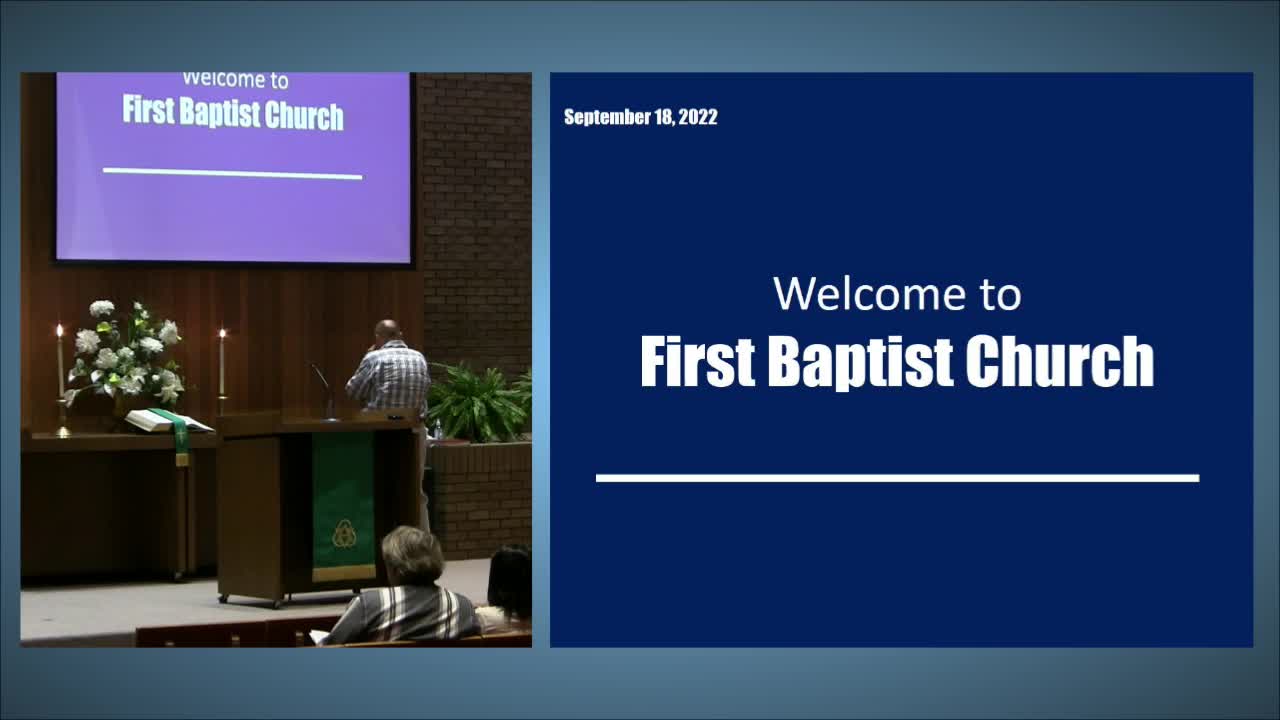 Welcome to
First Baptist Church

September 18, 2022

Welcome to
First Baptist Church